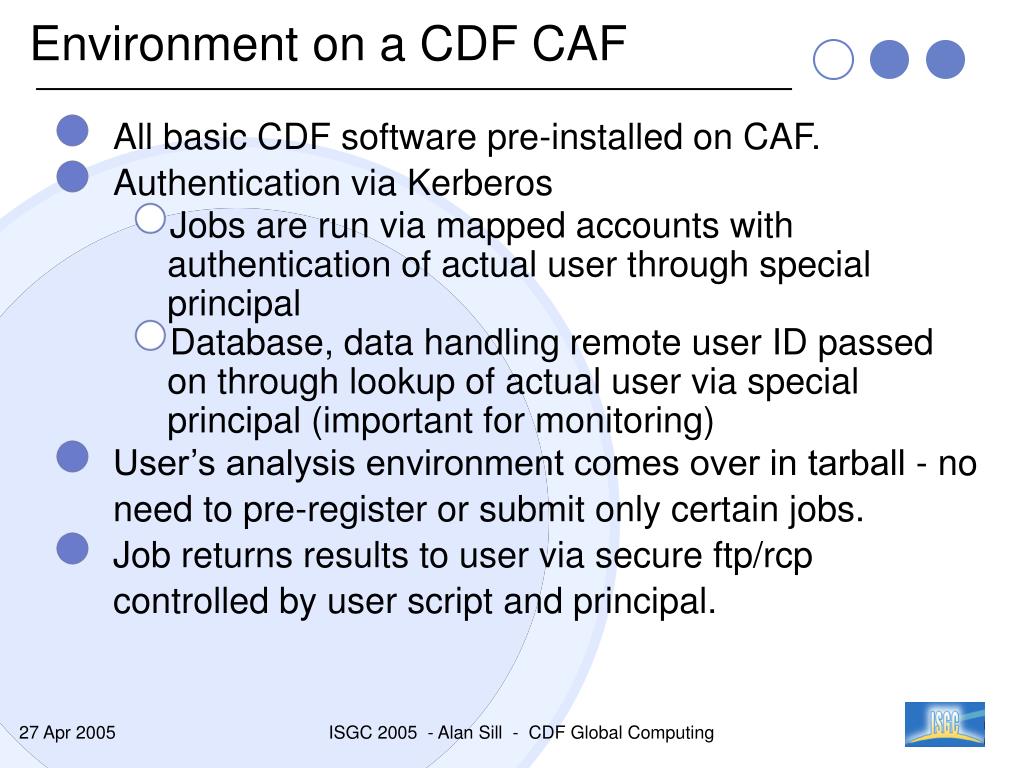 Environment on a CDF CAF

All basic CDF software pre-installed on CAF.

Authentication via Kerberos

Jobs are run via mapped accounts with authentication of actual user through special principal

Database, data handling remote user ID passed on through lookup of actual user via special principal (important for monitoring)

User’s analysis environment comes over in tarball - no need to pre-register or submit only certain jobs.

Job returns results to user via secure ftp/rcp controlled by user script and principal.

27 Apr 2005

ISGC 2005 - Alan Sill - CDF Global Computing

ISGC